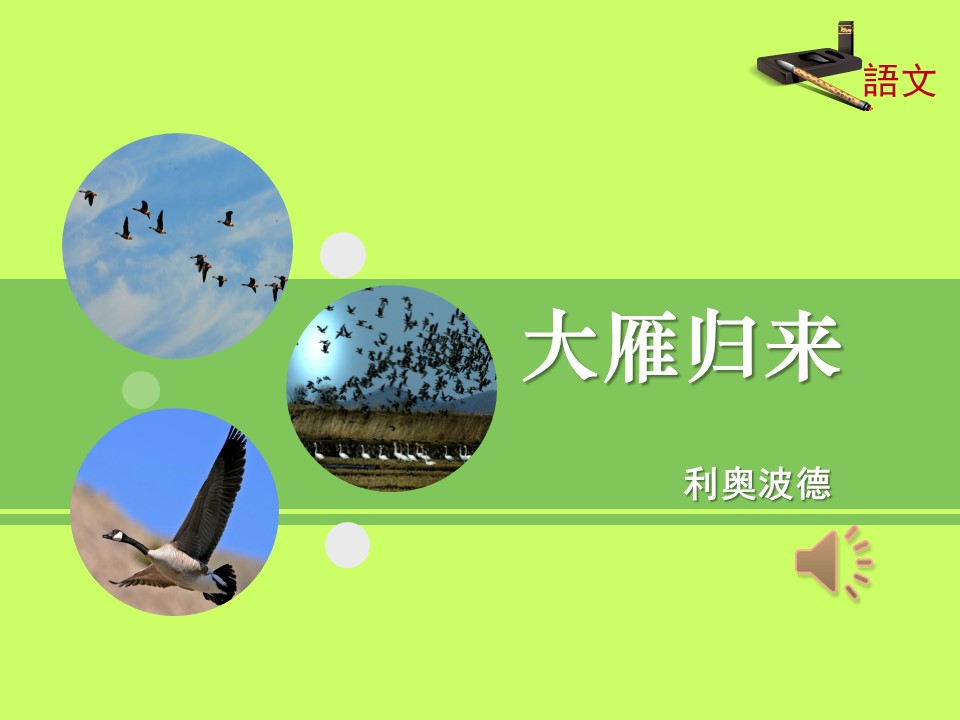 語文

大雁归来

利奥波德